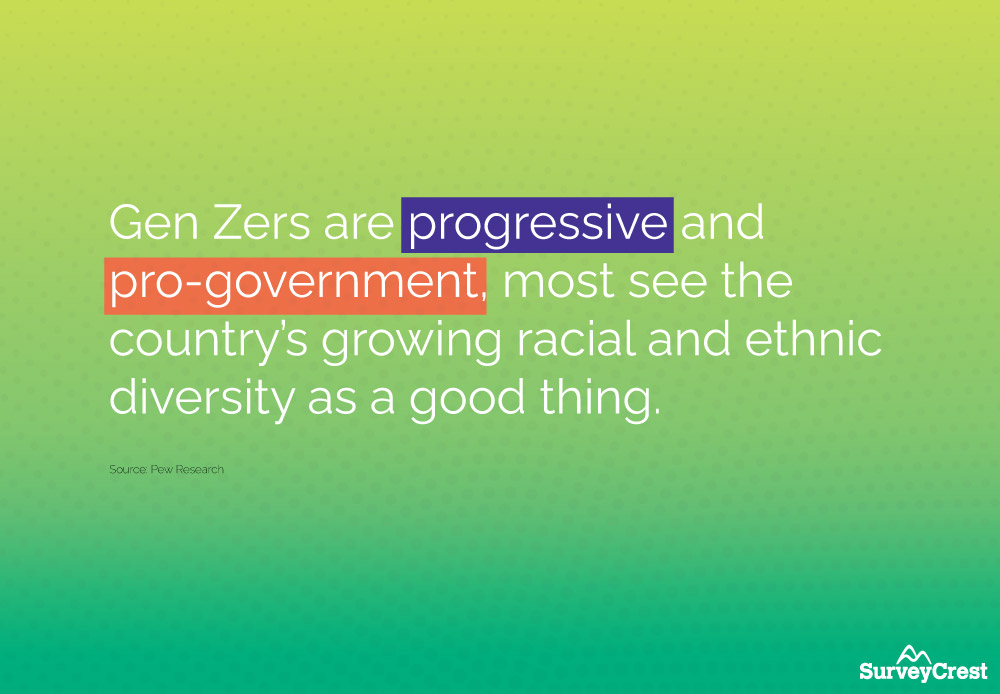 Gen Zers are progressive and pro-government, most see the country's growing racial and ethnic diversity as a good thing.

Source: Pew Research

SurveyCrest